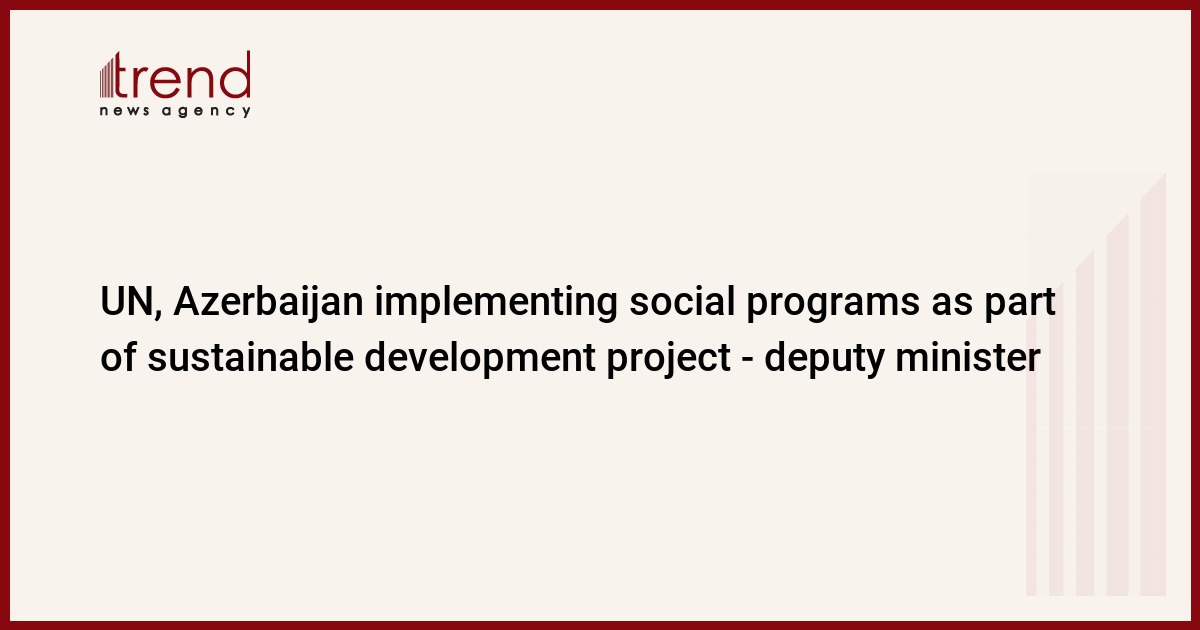 trend
news agency

UN, Azerbaijan implementing social programs as part of sustainable development project - deputy minister